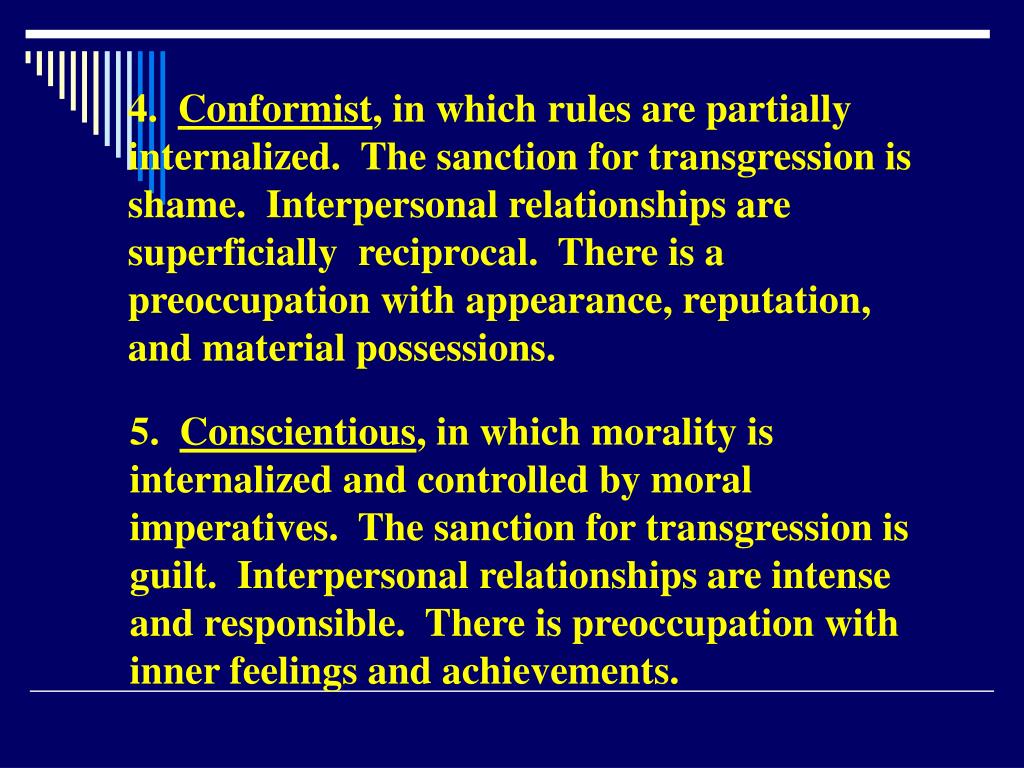 4. Conformist, in which rules are partially internalized. The sanction for transgression is shame. Interpersonal relationships are superficially reciprocal. There is a preoccupation with appearance, reputation, and material possessions.

5. Conscientious, in which morality is internalized and controlled by moral imperatives. The sanction for transgression is guilt. Interpersonal relationships are intense and responsible. There is preoccupation with inner feelings and achievements.